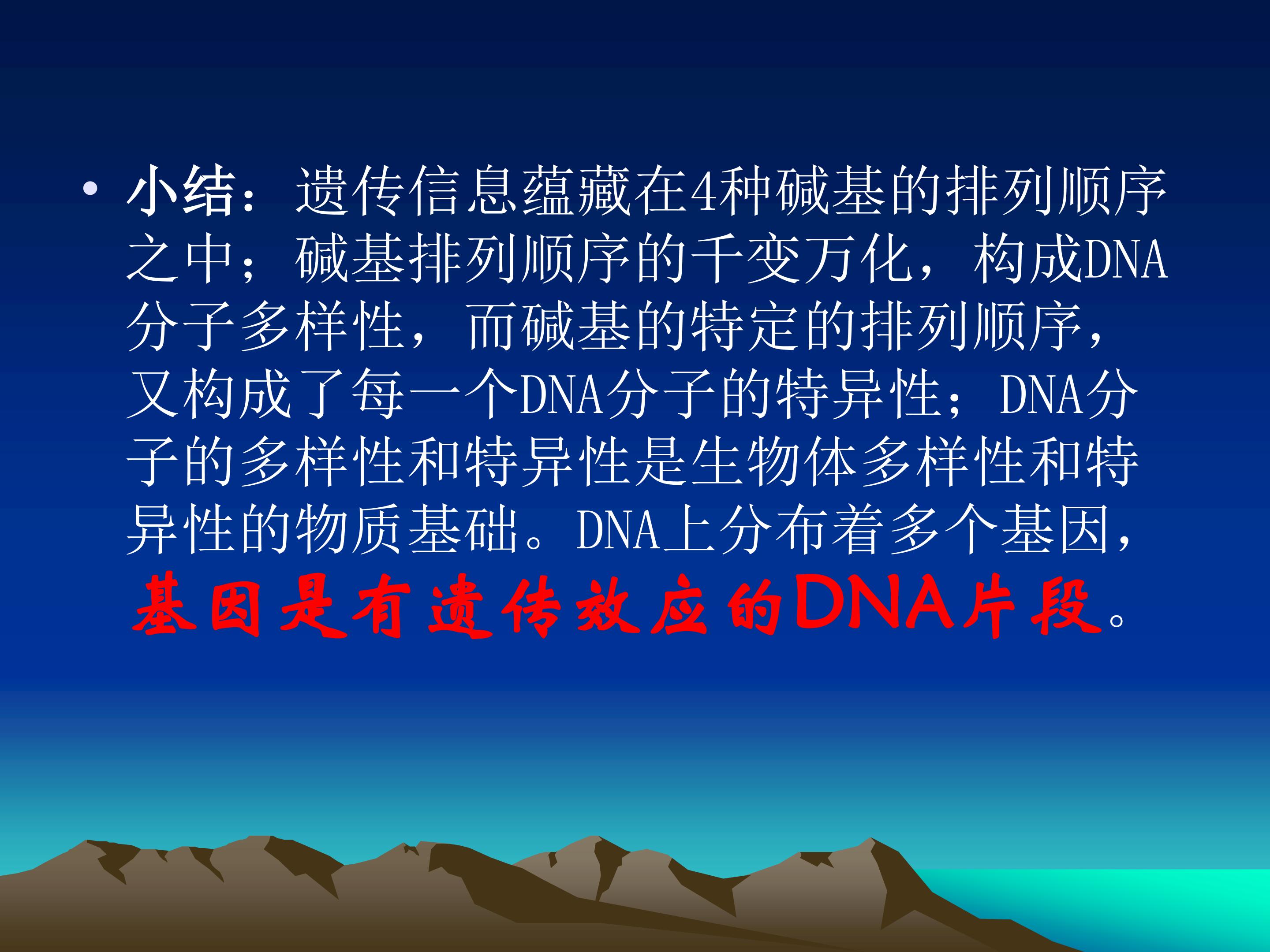 • 小结：遗传信息蕴藏在4种碱基的排列顺序之中；碱基排列顺序的千变万化，构成DNA分子多样性，而碱基的特定的排列顺序，又构成了每一个DNA分子的特异性；DNA分子的多样性和特异性是生物体多样性和特异性的物质基础。DNA上分布着多个基因，基因是有遗传效应的DNA片段。